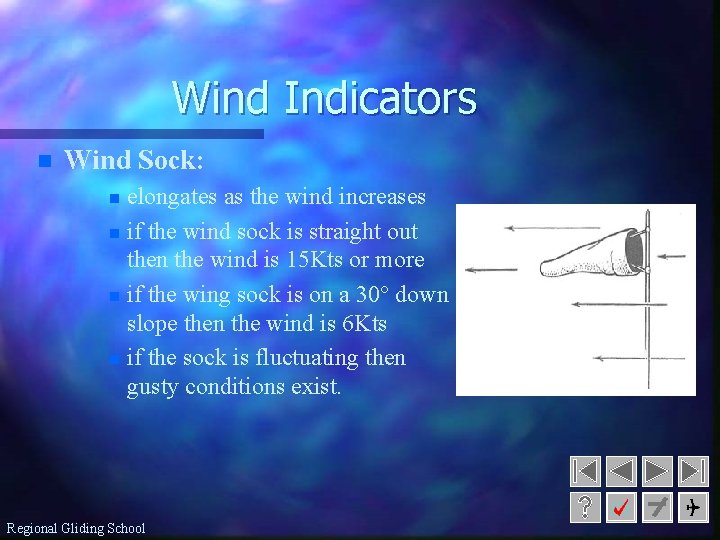 Wind Indicators

Wind Sock:

elongates as the wind increases

if the wind sock is straight out then the wind is 15Kts or more

if the wing sock is on a 30° down slope then the wind is 6Kts

if the sock is fluctuating then gusty conditions exist.

?

Regional Gliding School